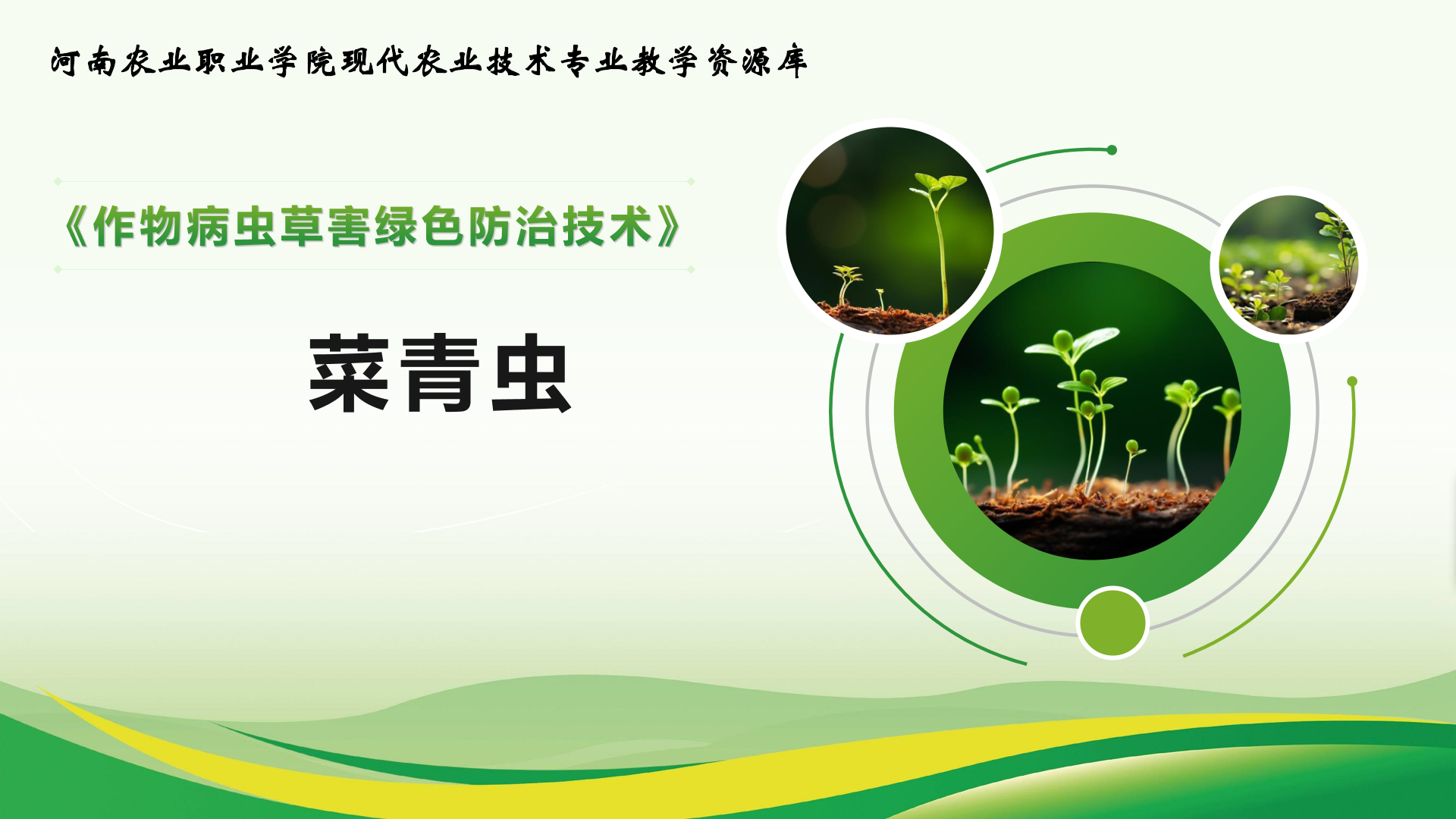 河南农业职业学院现代农业技术专业教学资源库

《作物病虫草害绿色防治技术》

菜青虫